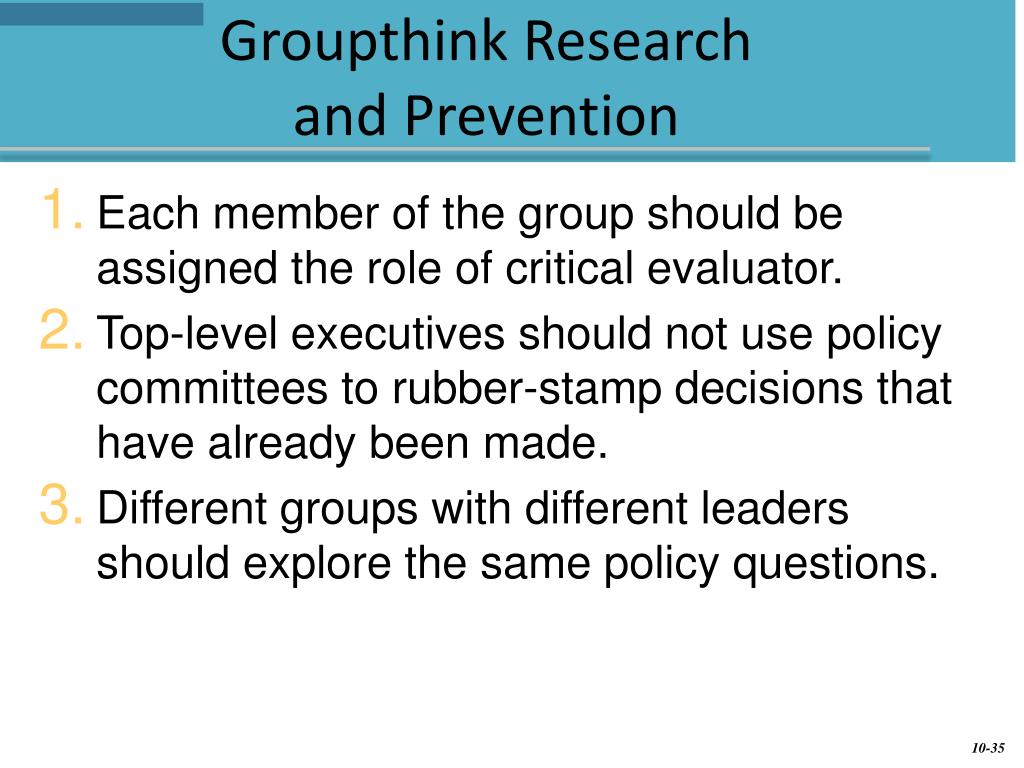 Groupthink Research and Prevention

1. Each member of the group should be assigned the role of critical evaluator.

2. Top-level executives should not use policy committees to rubber-stamp decisions that have already been made.

3. Different groups with different leaders should explore the same policy questions.

10-35